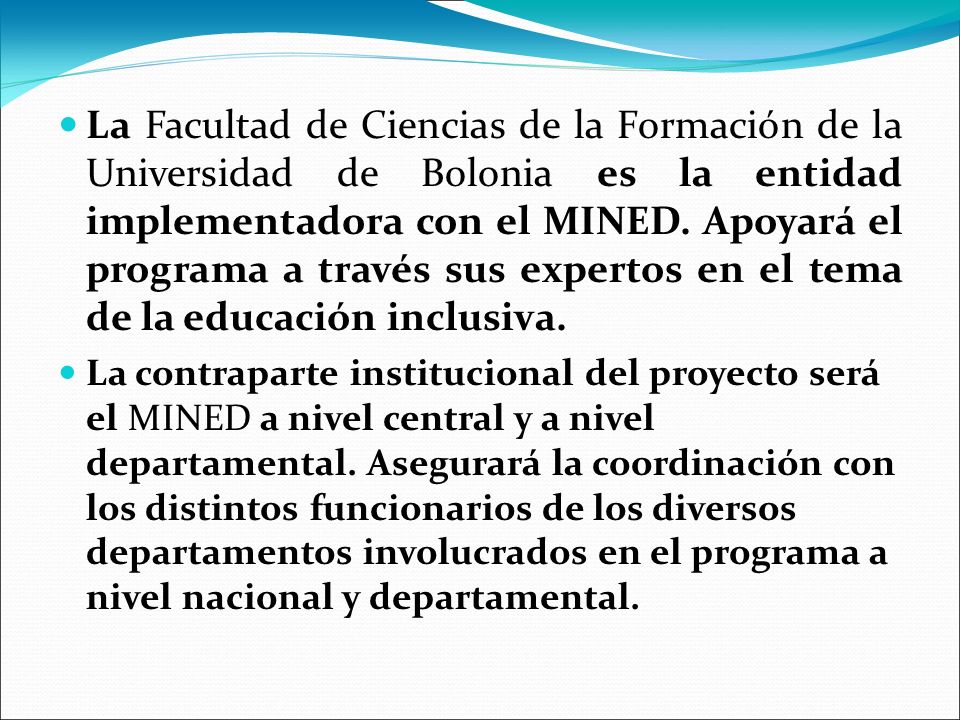 La Facultad de Ciencias de la Formación de la Universidad de Bolonia es la entidad implementadora con el MINED. Apoyará el programa a través sus expertos en el tema de la educación inclusiva.

La contraparte institucional del proyecto será el MINED a nivel central y a nivel departamental. Asegurará la coordinación con los distintos funcionarios de los diversos departamentos involucrados en el programa a nivel nacional y departamental.